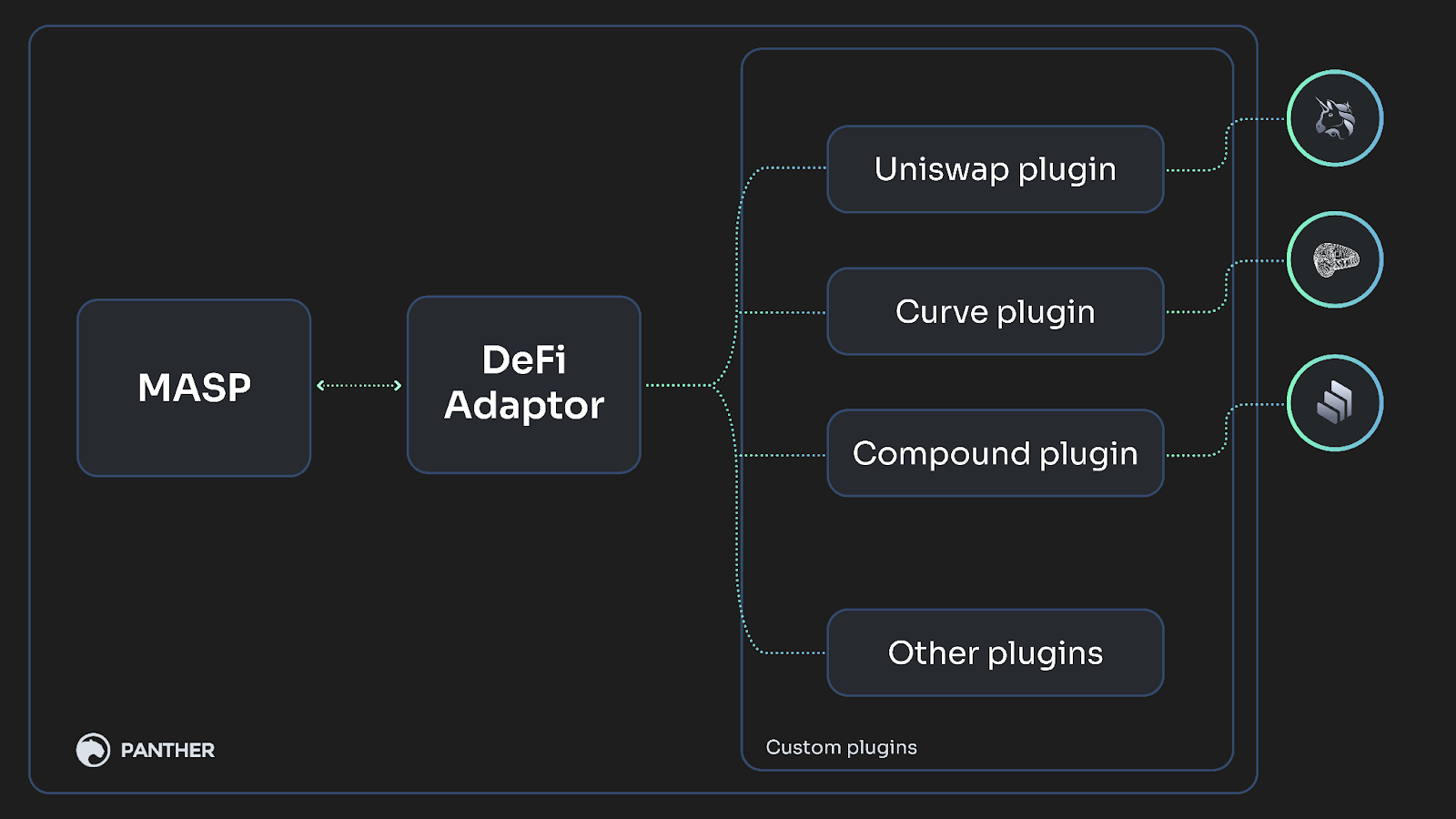 MASP

DeFi Adaptor

Uniswap plugin

Curve plugin

Compound plugin

Other plugins

Custom plugins

PANTHER